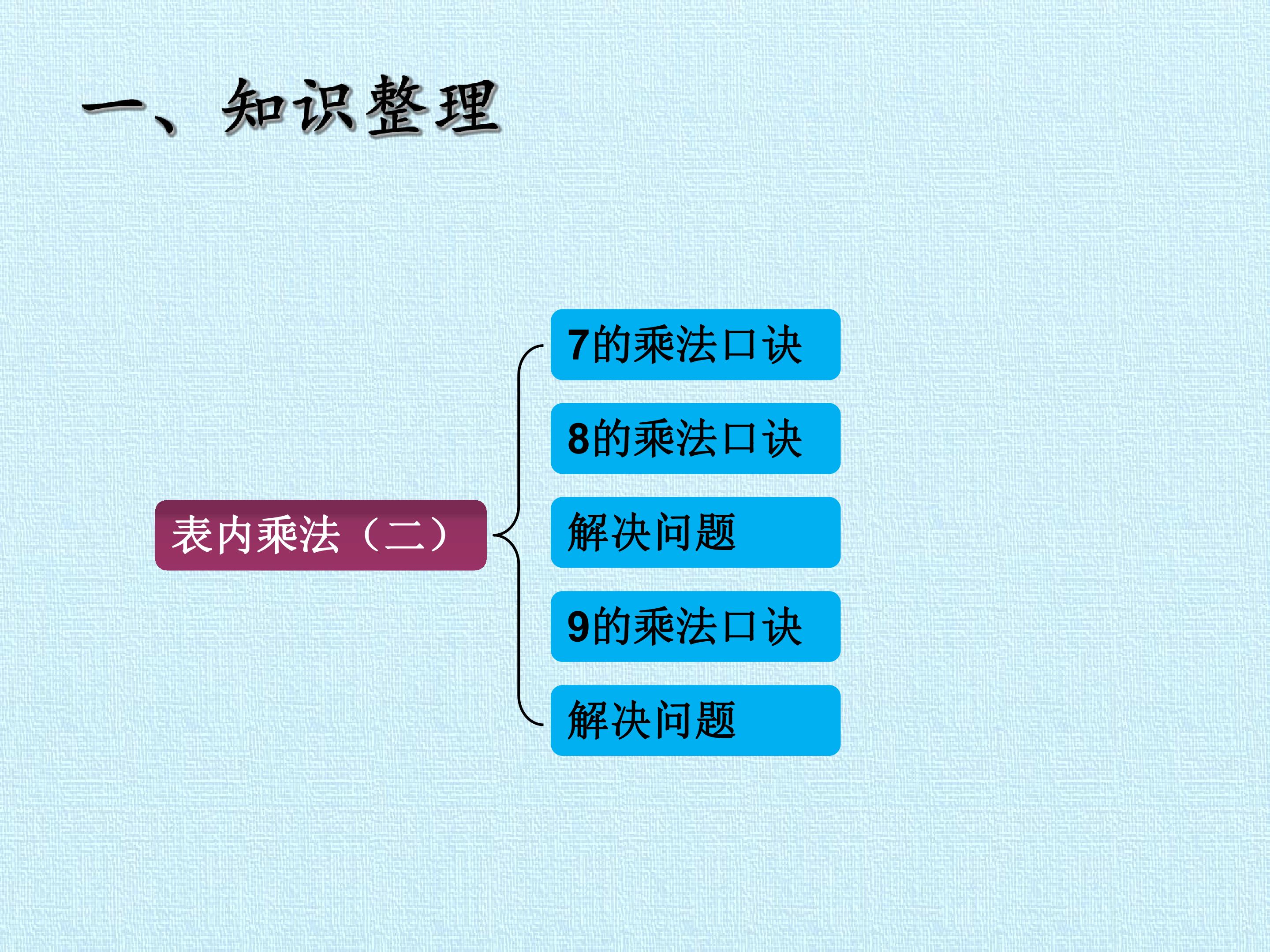 一、知识整理

表内乘法（二）

7的乘法口诀

8的乘法口诀

解决问题

9的乘法口诀

解决问题